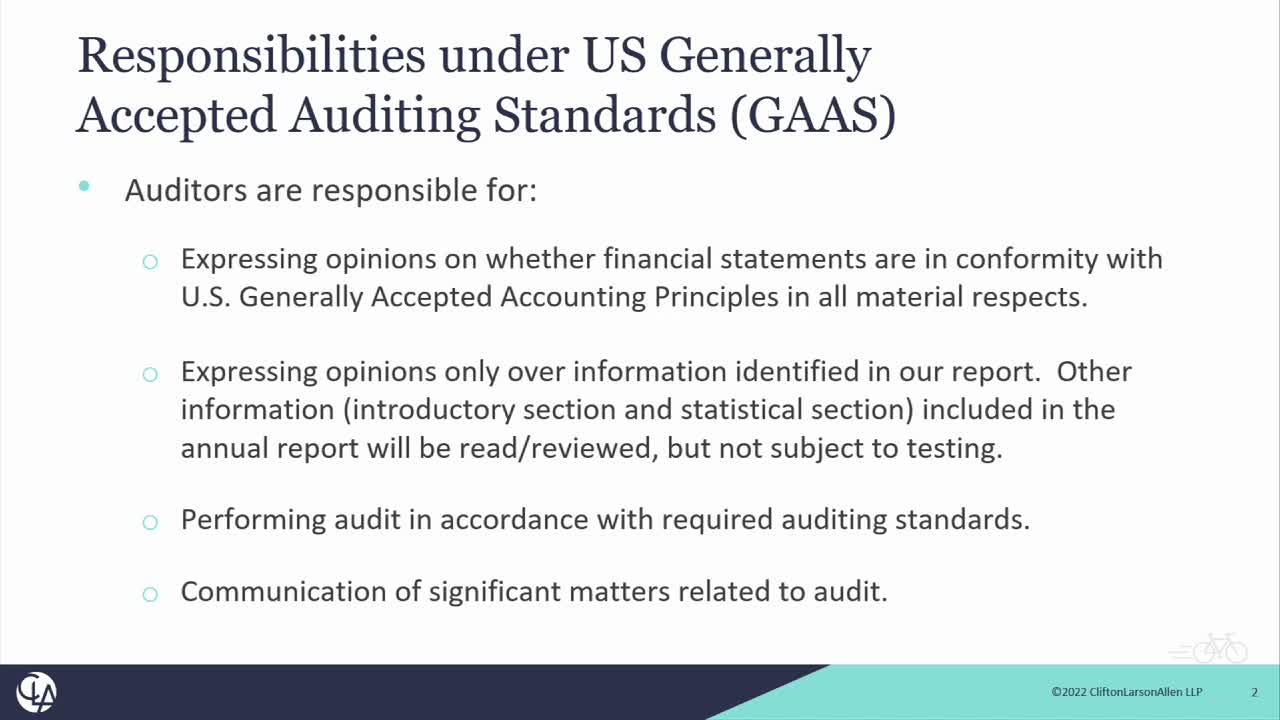 Responsibilities under US Generally Accepted Auditing Standards (GAAS)

• Auditors are responsible for:

○ Expressing opinions on whether financial statements are in conformity with U.S. Generally Accepted Accounting Principles in all material respects.

○ Expressing opinions only over information identified in our report. Other information (introductory section and statistical section) included in the annual report will be read/reviewed, but not subject to testing.

○ Performing audit in accordance with required auditing standards.

○ Communication of significant matters related to audit.

CLA

©2022 CliftonLarsonAllen LLP 2